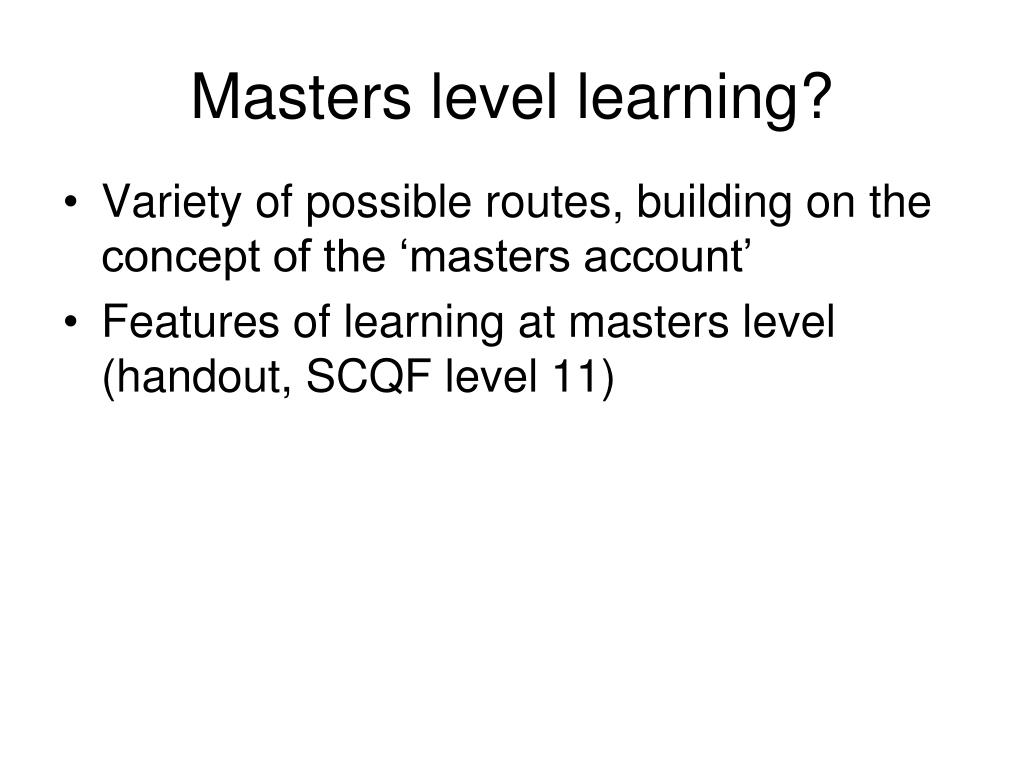 Masters level learning?

• Variety of possible routes, building on the concept of the ‘masters account’
• Features of learning at masters level (handout, SCQF level 11)